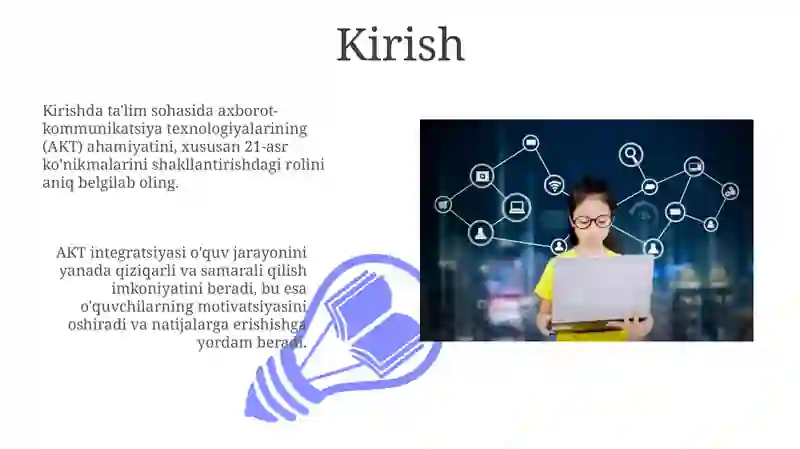 Kirish

Kirishda ta'lim sohasida axborot-kommunikatsiya texnologiyalarining (AKT) ahamiyatini, xususan 21-asr ko'nikmalarini shakllantirishdagi rolini aniq belgilab oling.

AKT integratsiyasi o'quv jarayonini yanada qiziqarli va samarali qilish imkoniyatini beradi, bu esa o'quvchilarning motivatsiyasini oshiradi va natijalarga erishishga yordam beradi.